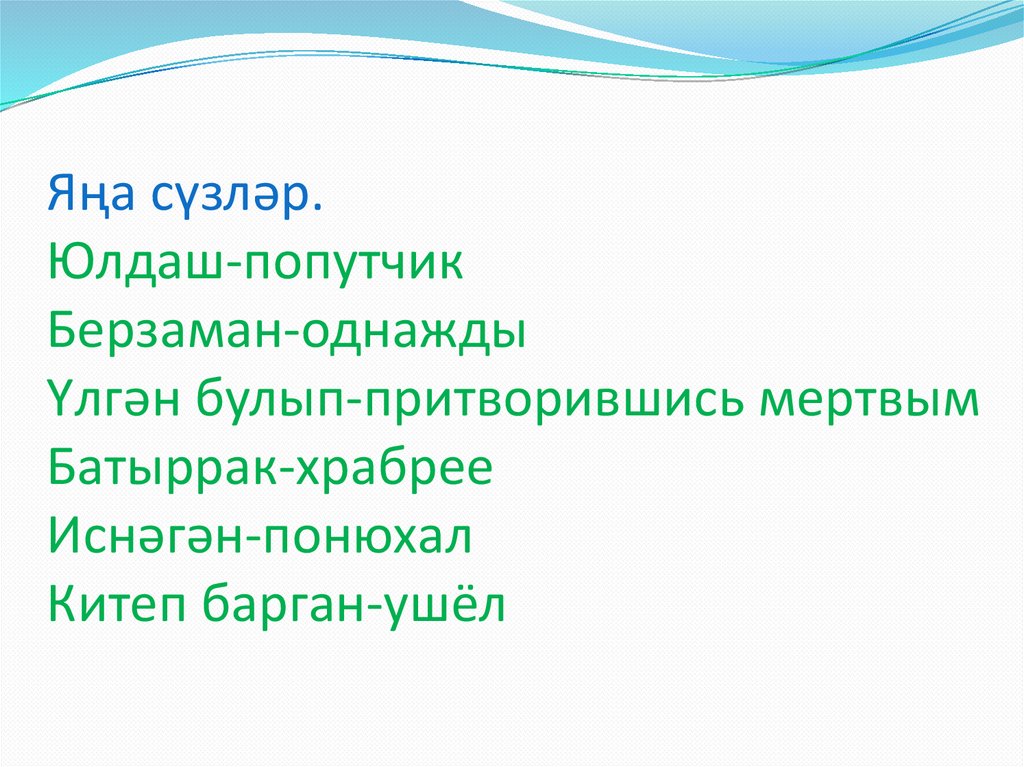 Яңа сүзләр.
Юлдаш-попутчик
Берзаман-однажды
Үлгән булып-притворившись мертвым
Батыррак-храбрее
Иснәгән-понюхал
Китеп барган-ушёл